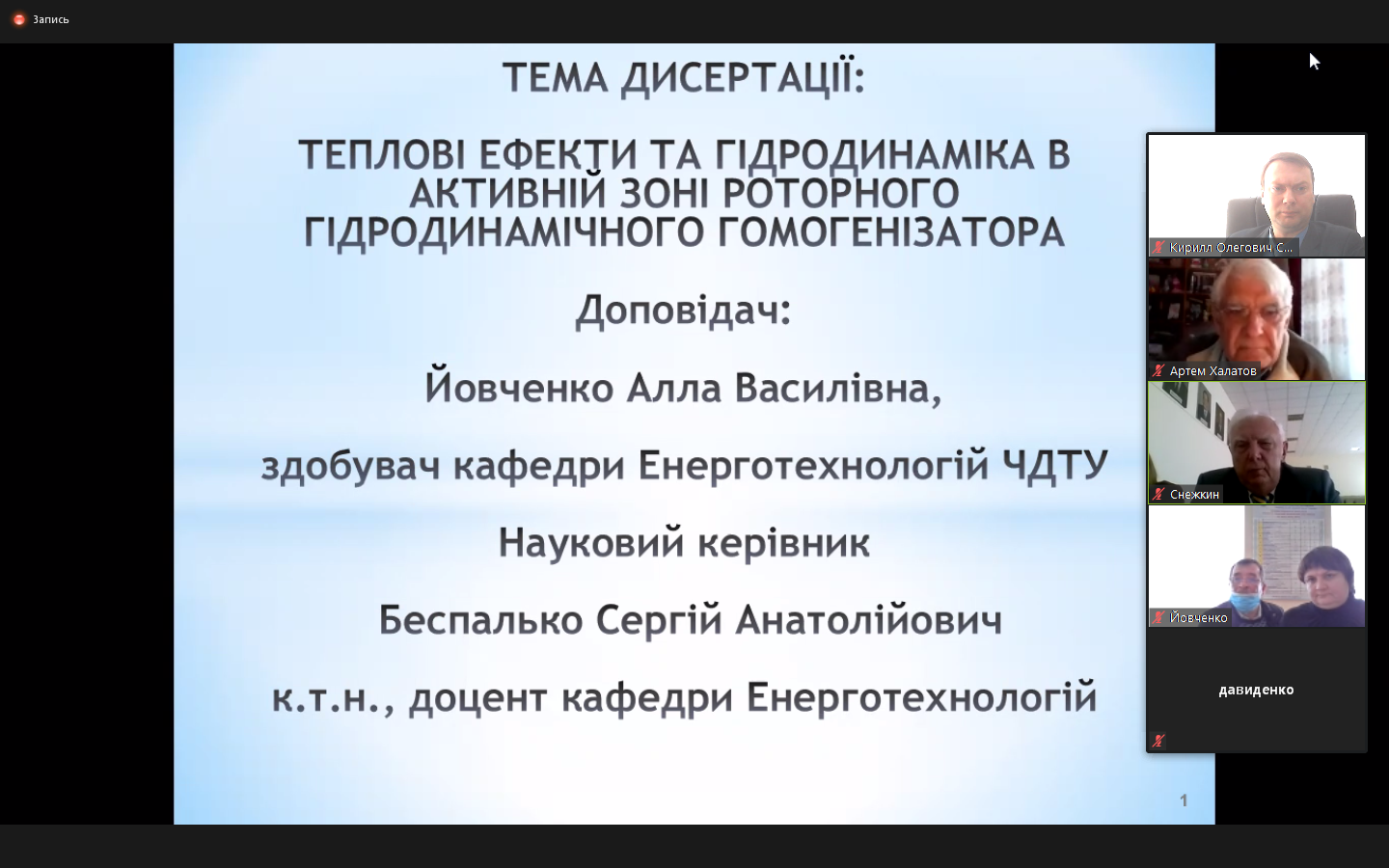 Запись

ТЕМА ДИСЕРТАЦІЇ:

ТЕПЛОВІ ЕФЕКТИ ТА ГІДРОДИНАМІКА В АКТИВНІЙ ЗОНІ РОТОРНОГО ГІДРОДИНАМІЧНОГО ГОМОГЕНІЗАТОРА

Доповідач:

Йовченко Алла Василівна,

здобувач кафедри Енерготехнологій ЧДТУ

Науковий керівник

Беспалько Сергій Анатолійович

к.т.н., доцент кафедри Енерготехнологій

1

Кирилл Олегович С...

Артем Халатов

Снежкин

Йовченко

давиденко